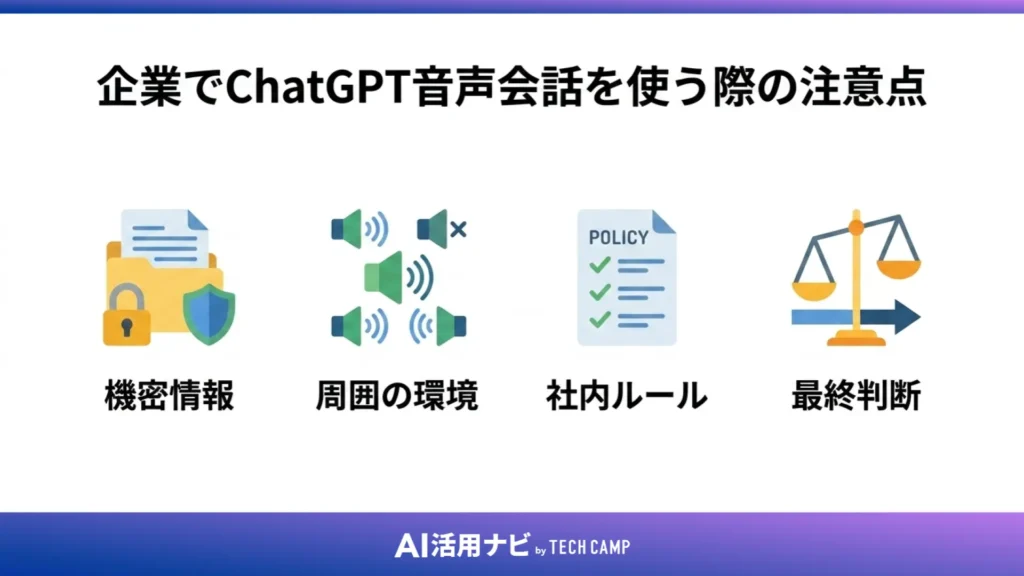 企業でChatGPT音声会話を使う際の注意点

POLICY

機密情報

周囲の環境

社内ルール

最終判断

AI活用ナビ by TECH CAMP